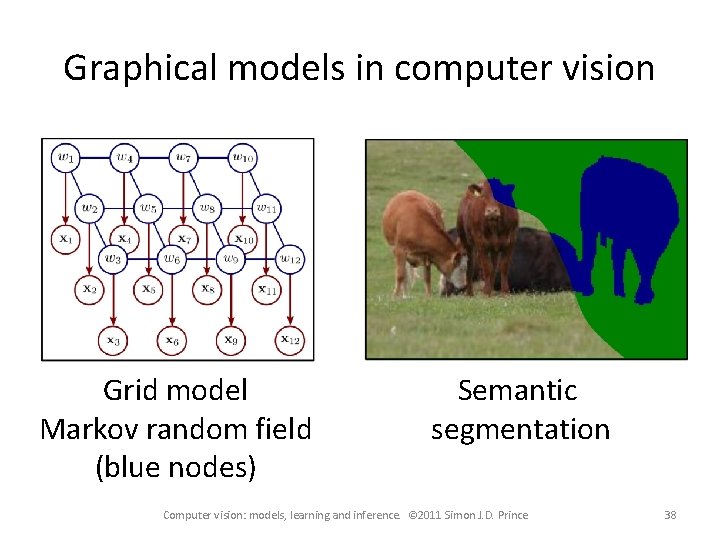 Graphical models in computer vision

$w_1$ $w_4$ $w_7$ $w_{10}$
$w_2$ $w_5$ $w_8$ $w_{11}$
$\mathbf{x}_1$ $\mathbf{x}_4$ $\mathbf{x}_7$ $\mathbf{x}_{10}$
$w_3$ $w_6$ $w_9$ $w_{12}$
$\mathbf{x}_2$ $\mathbf{x}_5$ $\mathbf{x}_8$ $\mathbf{x}_{11}$
$\mathbf{x}_3$ $\mathbf{x}_6$ $\mathbf{x}_9$ $\mathbf{x}_{12}$

Grid model
Markov random field
(blue nodes)

Semantic
segmentation

Computer vision: models, learning and inference. ©2011 Simon J.D. Prince

38